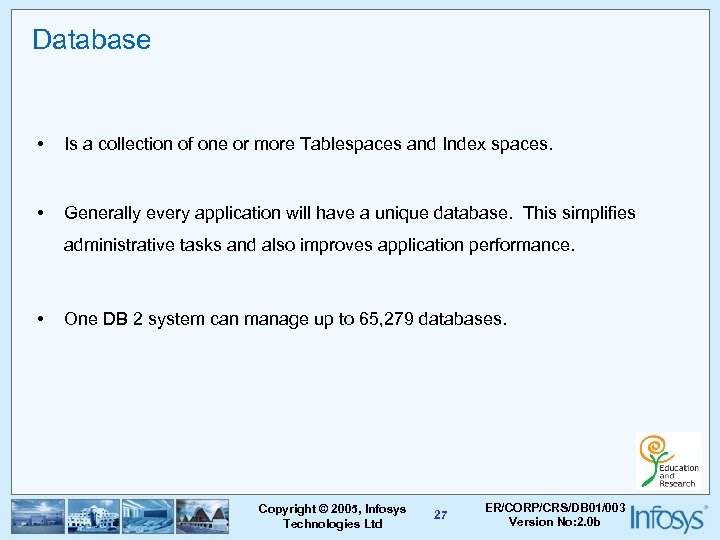 Database

• Is a collection of one or more Tablespaces and Index spaces.

• Generally every application will have a unique database. This simplifies administrative tasks and also improves application performance.

• One DB 2 system can manage up to 65,279 databases.

Education and Research

Copyright © 2005, Infosys Technologies Ltd

27

ER/CORP/CRS/DB01/003 Version No:2.0b

Infosys®